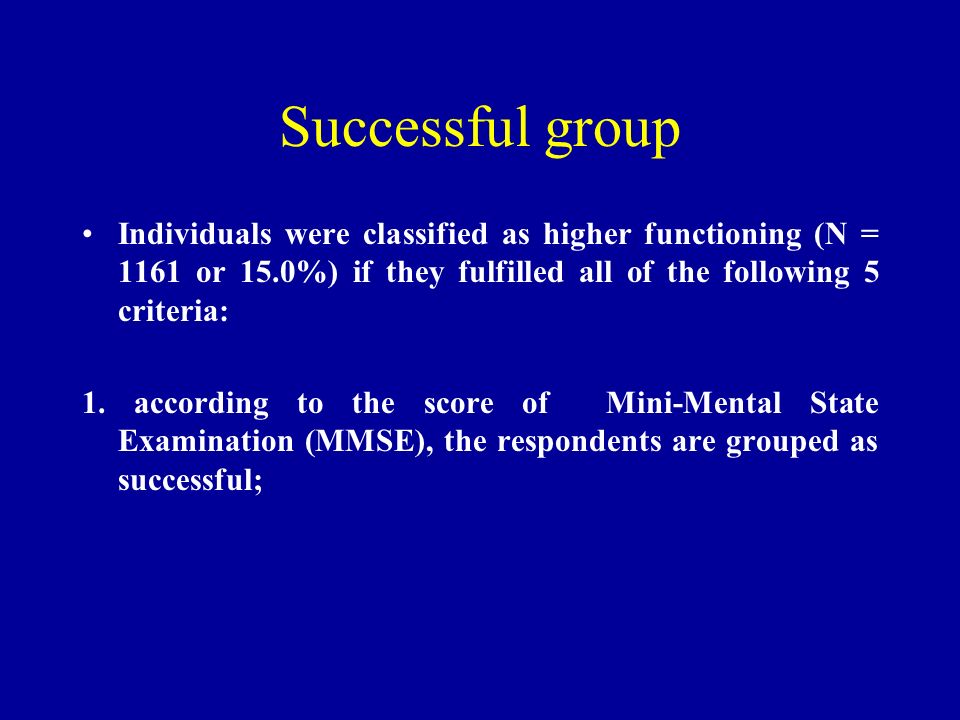 Successful group

• Individuals were classified as higher functioning (N = 1161 or 15.0%) if they fulfilled all of the following 5 criteria:

1. according to the score of Mini-Mental State Examination (MMSE), the respondents are grouped as successful;